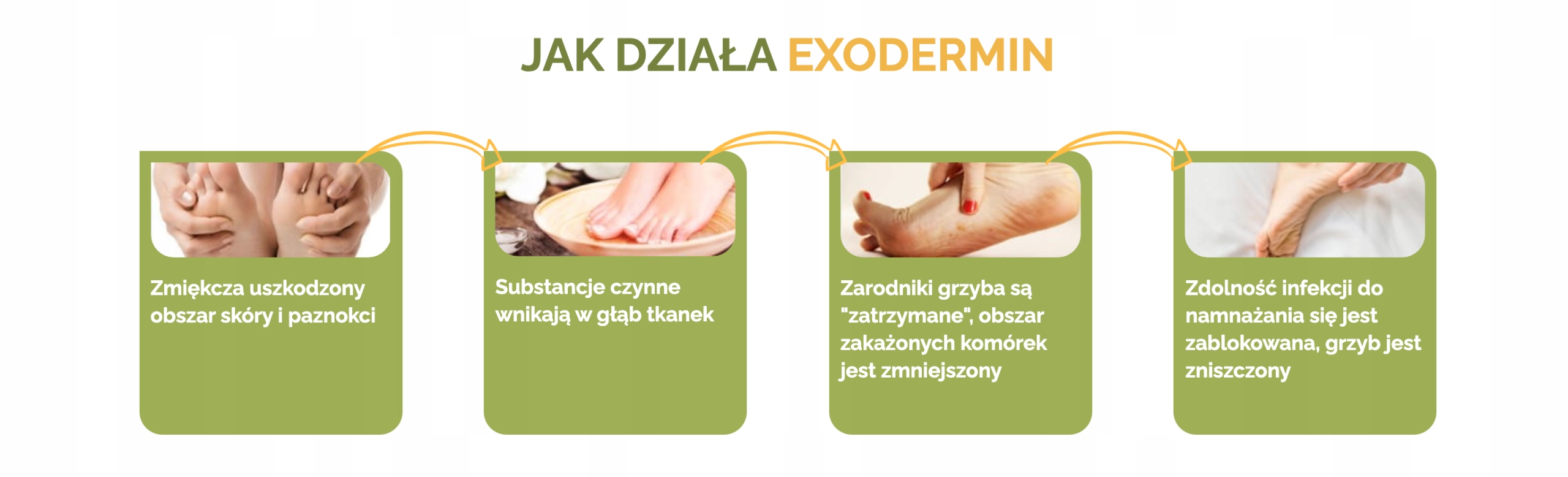 JAK DZIAŁA EXODERMIN

Zmiękcza uszkodzony obszar skóry i paznokci

Substancje czynne wnikają w głąb tkanek

Zarodniki grzyba są "zatrzymane", obszar zakażonych komórek jest zmniejszony

Zdolność infekcji do namnażania się jest zablokowana, grzyb jest zniszczony